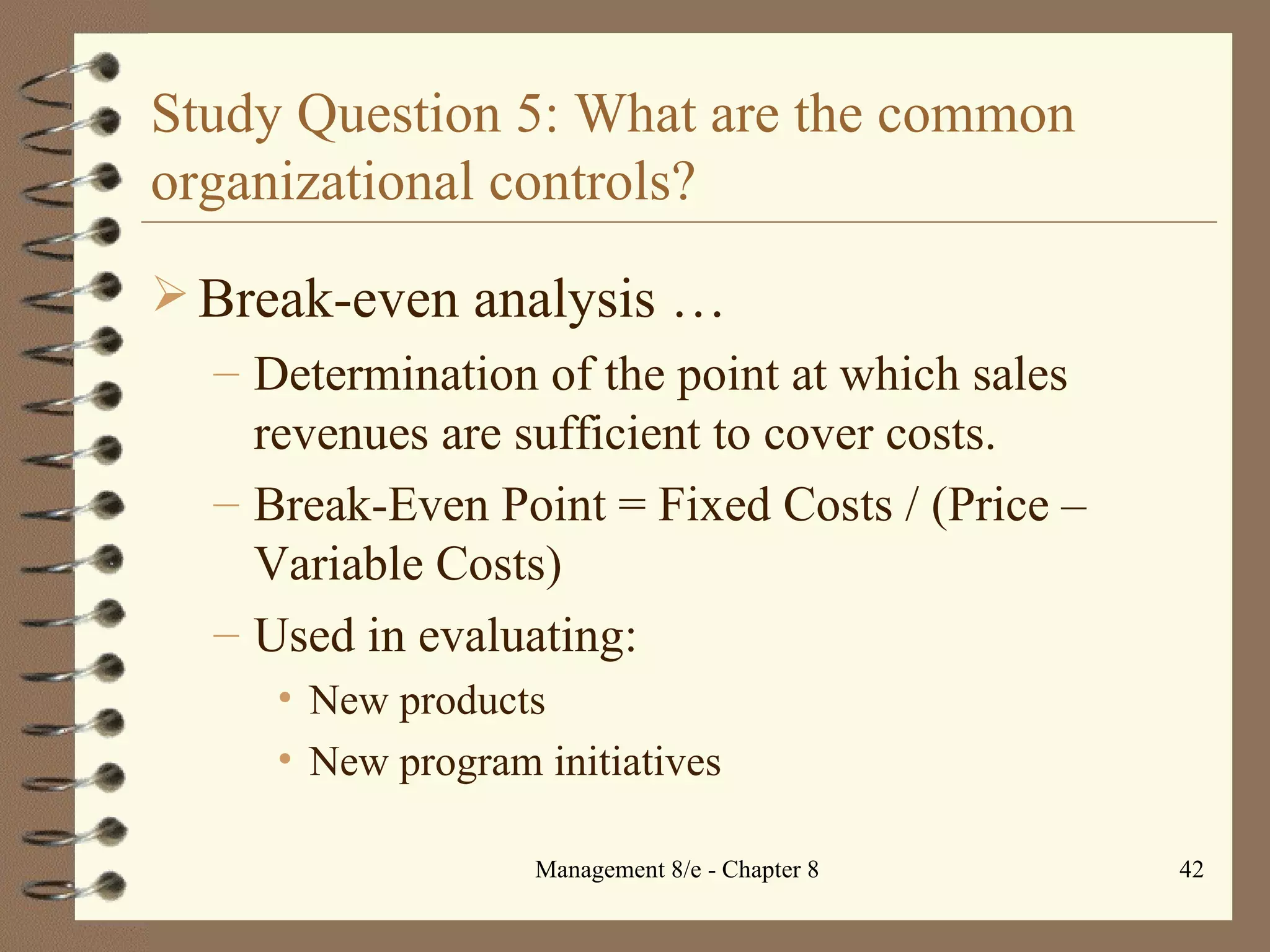 Study Question 5: What are the common organizational controls?

➢ Break-even analysis …

– Determination of the point at which sales revenues are sufficient to cover costs.

– Break-Even Point = Fixed Costs / (Price – Variable Costs)

– Used in evaluating:

• New products

• New program initiatives

Management 8/e - Chapter 8

42